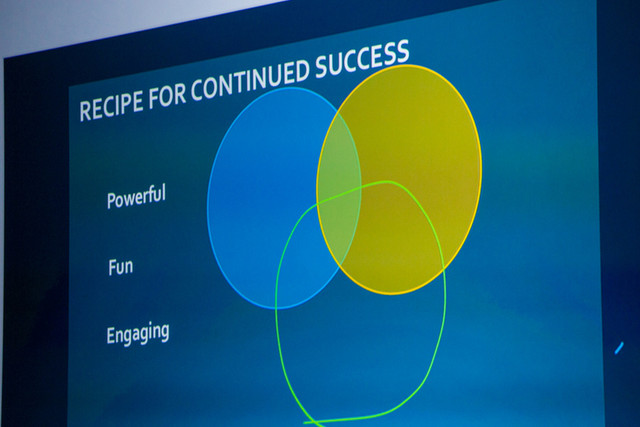 RECIPE FOR CONTINUED SUCCESS

Powerful

Fun

Engaging